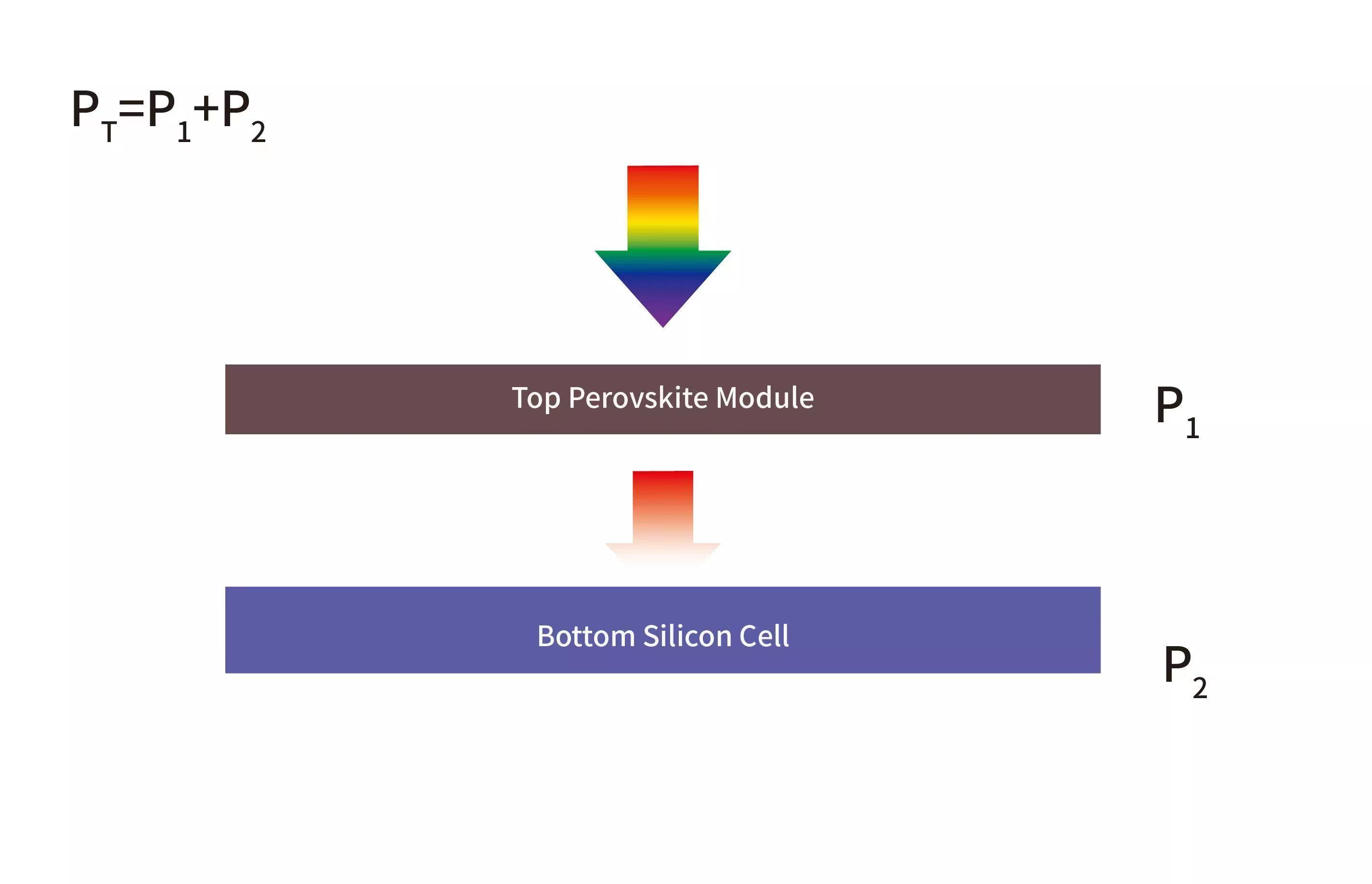 $P_T=P_1+P_2$

Top Perovskite Module

$P_1$

Bottom Silicon Cell

$P_2$